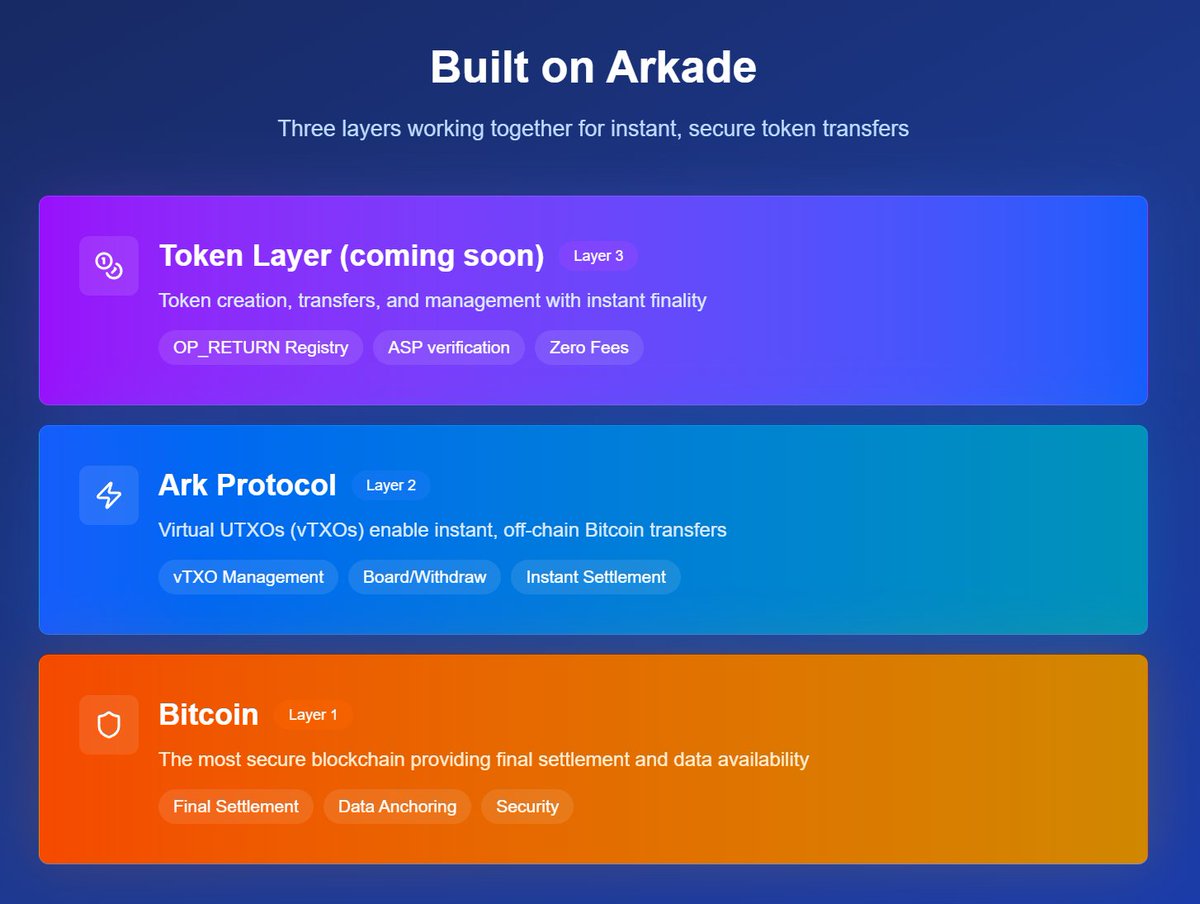 Built on Arkade

Three layers working together for instant, secure token transfers

Token Layer (coming soon) Layer 3

Token creation, transfers, and management with instant finality

OP_RETURN Registry ASP verification Zero Fees

Ark Protocol Layer 2

Virtual UTXOs (vTXOs) enable instant, off-chain Bitcoin transfers

vTXO Management Board/Withdraw Instant Settlement

Bitcoin Layer 1

The most secure blockchain providing final settlement and data availability

Final Settlement Data Anchoring Security